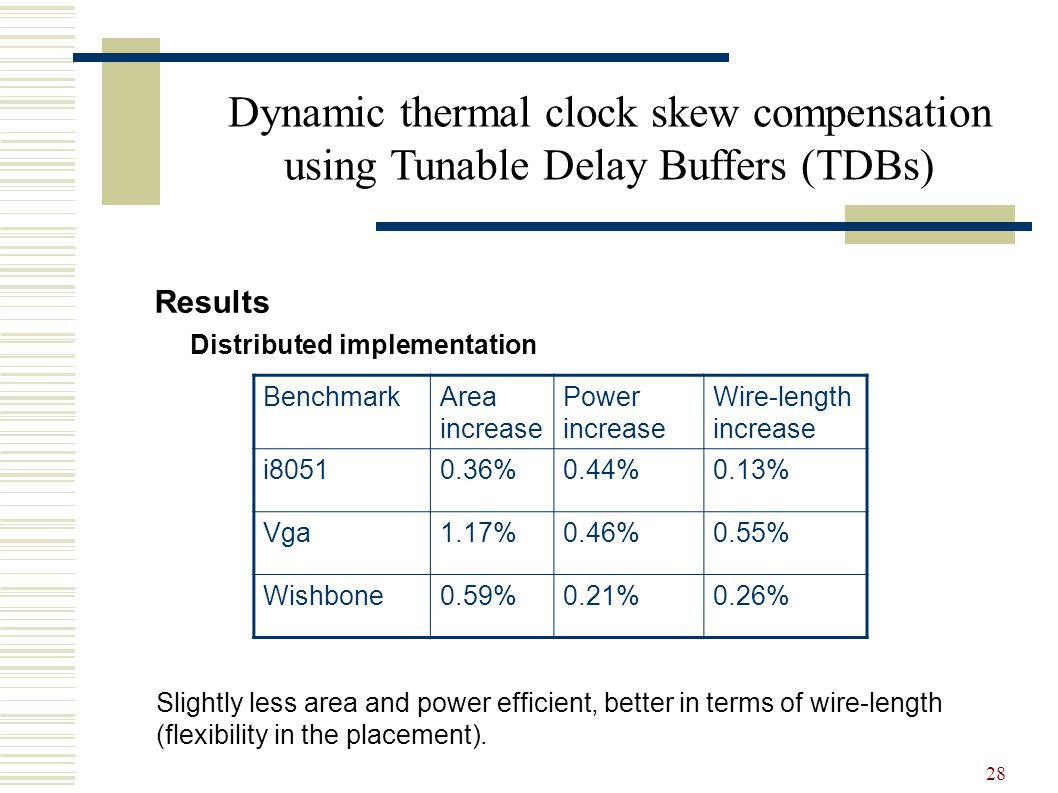 Dynamic thermal clock skew compensation using Tunable Delay Buffers (TDBs)

Results

Distributed implementation

| Benchmark | Area increase | Power increase | Wire-length increase |
|---|---|---|---|
| i8051 | 0.36% | 0.44% | 0.13% |
| Vga | 1.17% | 0.46% | 0.55% |
| Wishbone | 0.59% | 0.21% | 0.26% |

Slightly less area and power efficient, better in terms of wire-length (flexibility in the placement).

28